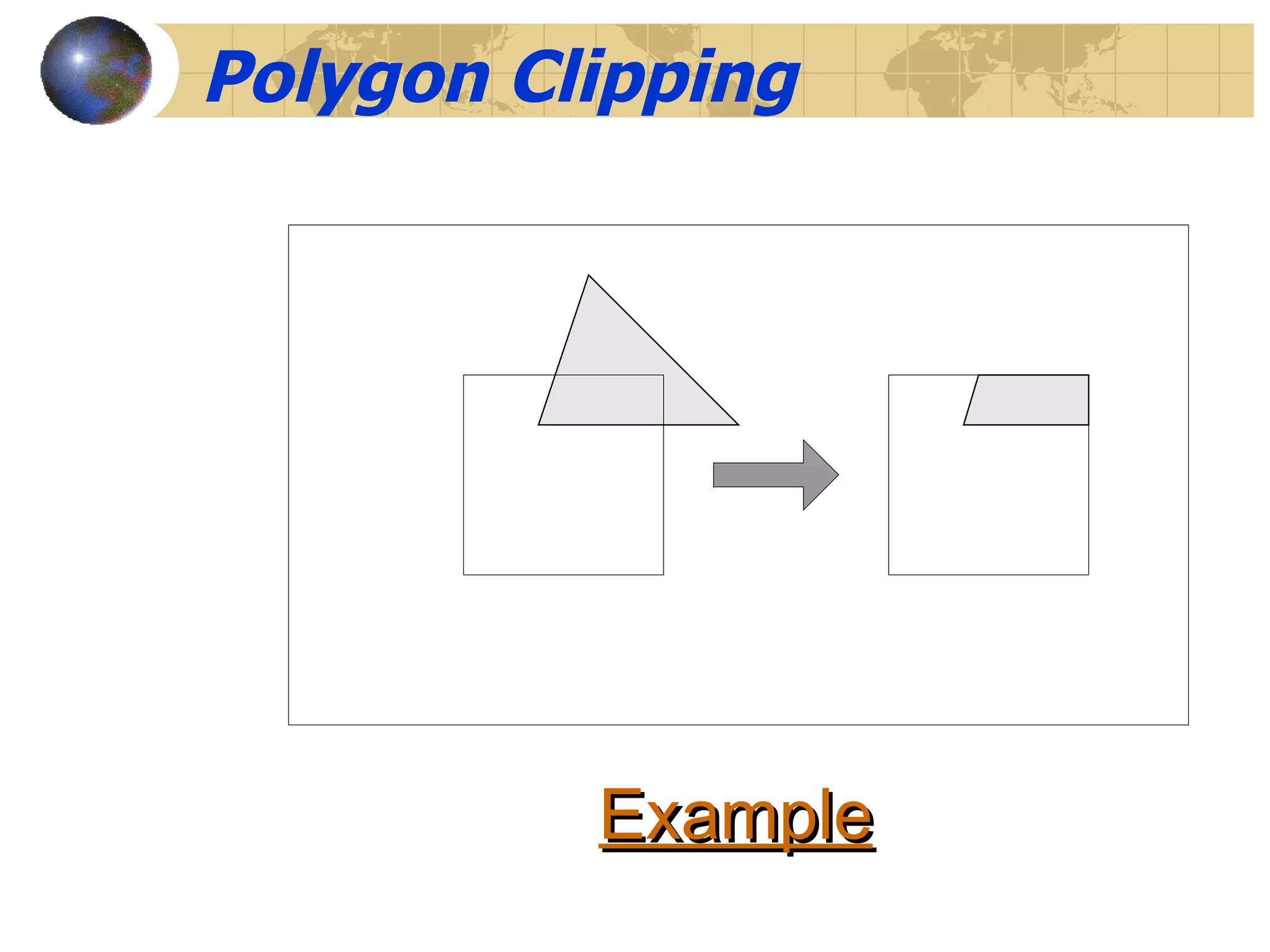 Polygon Clipping

Example